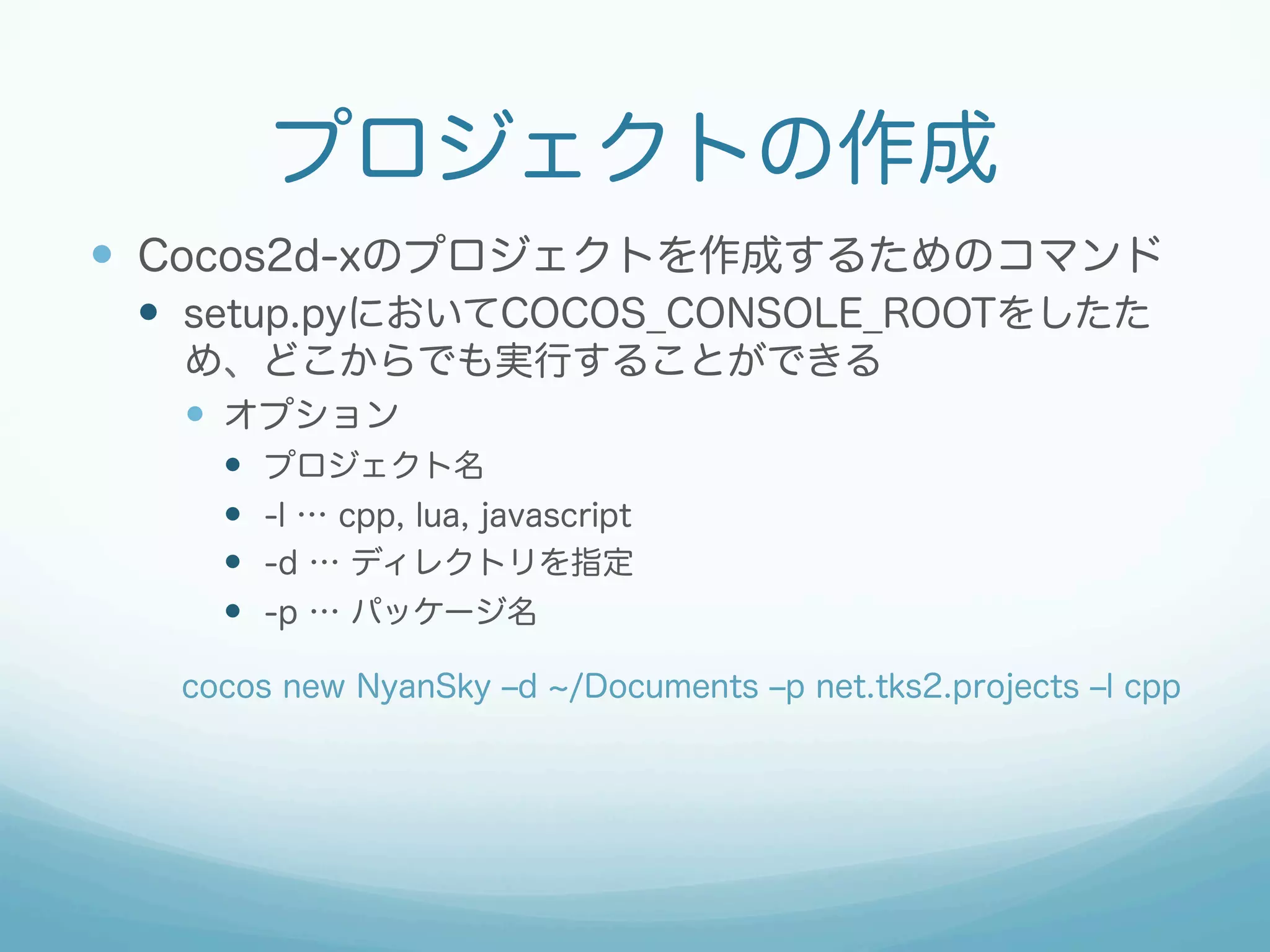 プロジェクトの作成

Cocos2d-xのプロジェクトを作成するためのコマンド

setup.pyにおいてCOCOS_CONSOLE_ROOTをしたため、どこからでも実行することができる

オプション

プロジェクト名

-l … cpp, lua, javascript

-d … ディレクトリを指定

-p … パッケージ名

cocos new NyanSky –d ~/Documents –p net.tks2.projects –l cpp